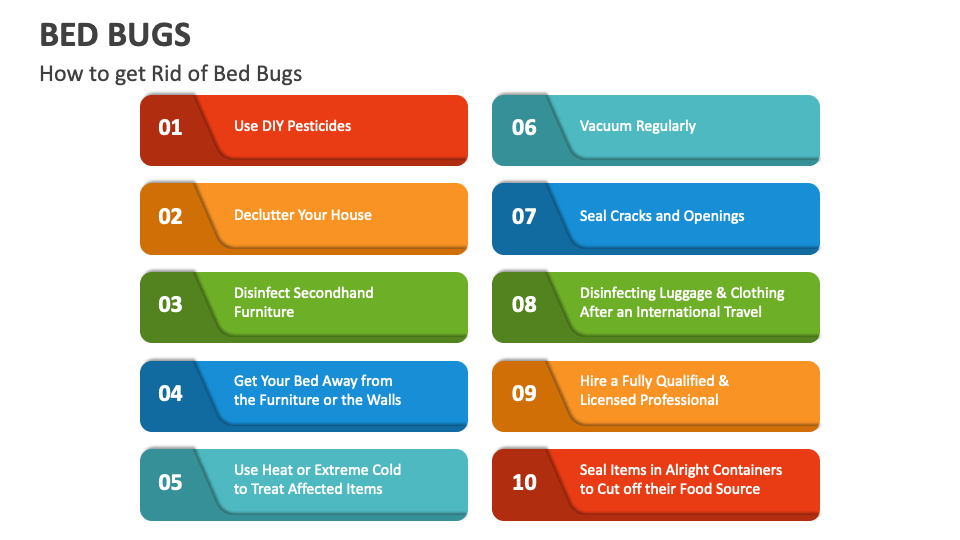 BED BUGS

How to get Rid of Bed Bugs

01 Use DIY Pesticides

02 Declutter Your House

03 Disinfect Secondhand Furniture

04 Get Your Bed Away from the Furniture or the Walls

05 Use Heat or Extreme Cold to Treat Affected Items

06 Vacuum Regularly

07 Seal Cracks and Openings

08 Disinfecting Luggage & Clothing After an International Travel

09 Hire a Fully Qualified & Licensed Professional

10 Seal Items in Alright Containers to Cut off their Food Source